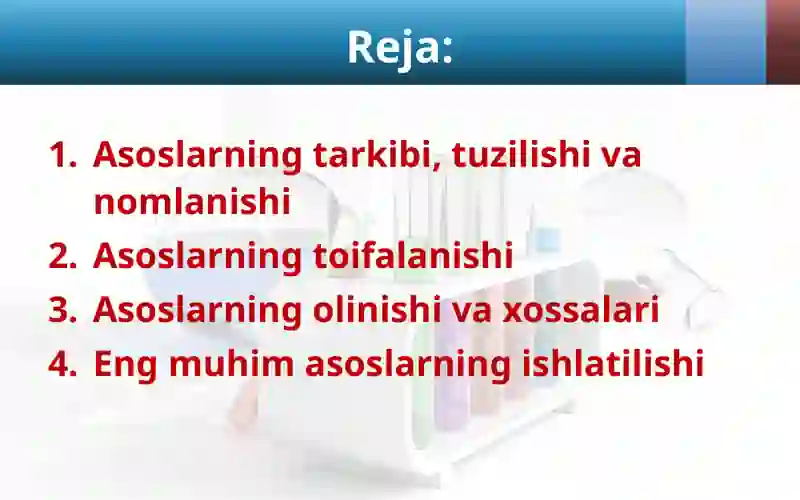 Reja:

1. Asoslarning tarkibi, tuzilishi va nomlanishi
2. Asoslarning toifalanishi
3. Asoslarning olinishi va xossalari
4. Eng muhim asoslarning ishlatilishi